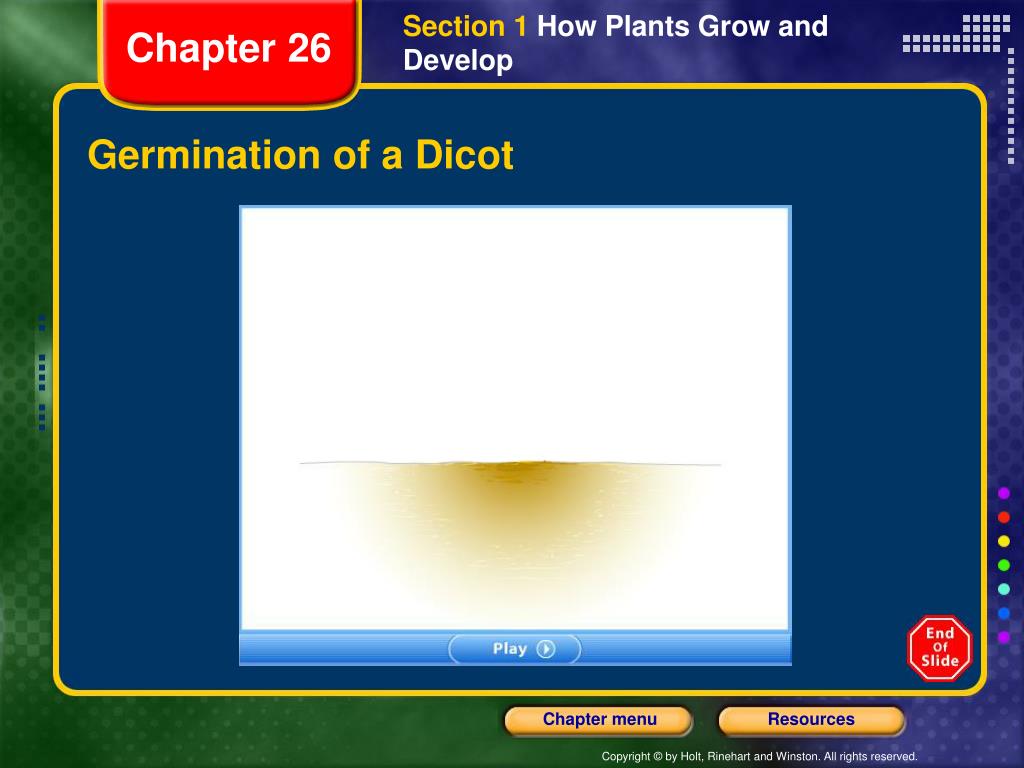 Chapter 26

Section 1 How Plants Grow and Develop

Germination of a Dicot

Play

End Of Slide

Chapter menu

Resources

Copyright © by Holt, Rinehart and Winston. All rights reserved.